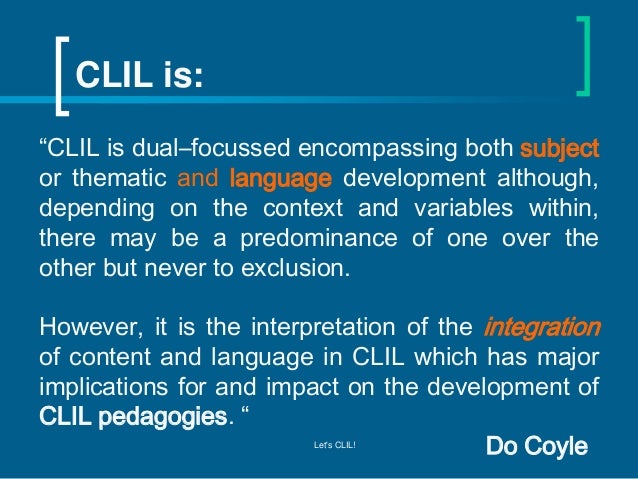 CLIL is:

“CLIL is dual–focussed encompassing both subject or thematic and language development although, depending on the context and variables within, there may be a predominance of one over the other but never to exclusion.

However, it is the interpretation of the integration of content and language in CLIL which has major implications for and impact on the development of CLIL pedagogies. “

Let's CLIL!

Do Coyle